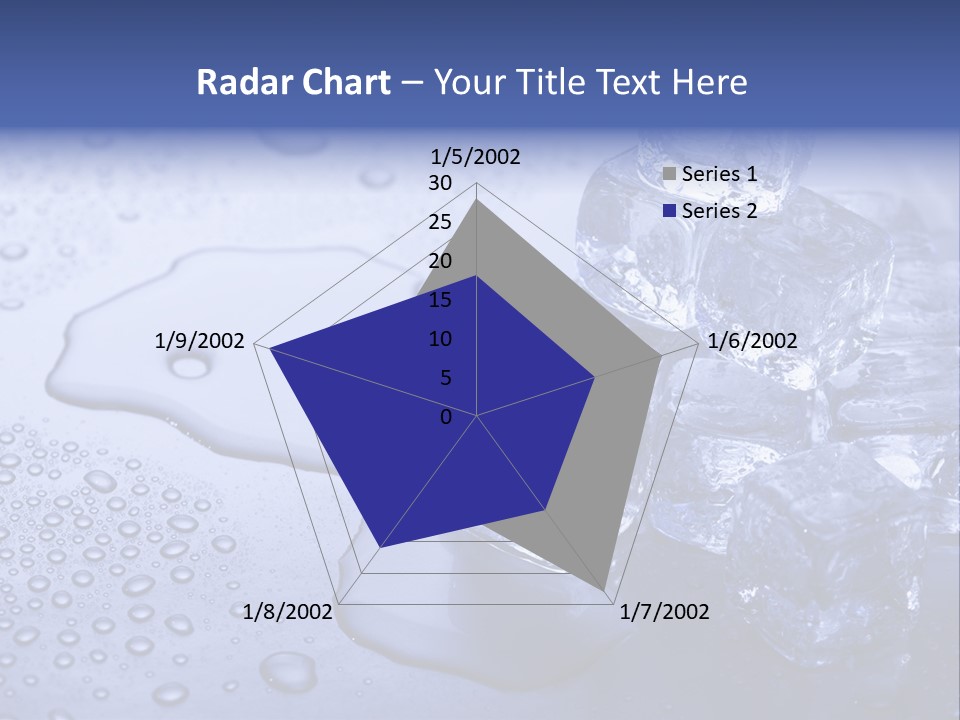 Radar Chart – Your Title Text Here

1/5/2002
30
25
20
15
10
5
0
1/6/2002
1/7/2002
1/8/2002
1/9/2002

Series 1
Series 2